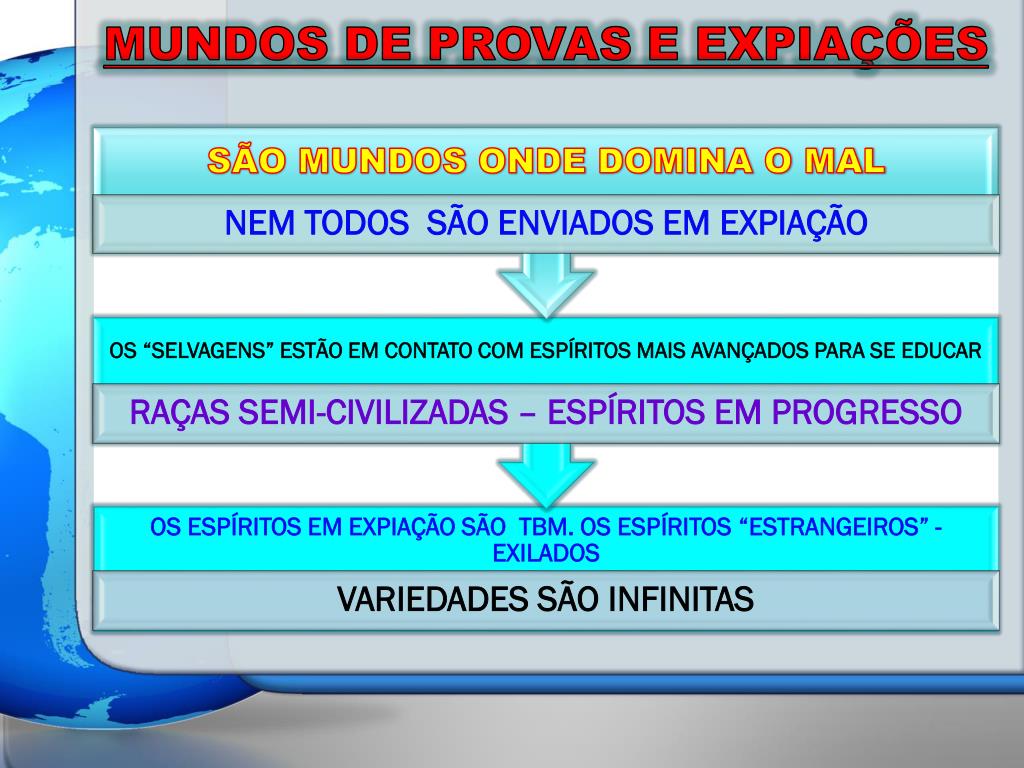 MUNDOS DE PROVAS E EXPIAÇÕES

SÃO MUNDOS ONDE DOMINA O MAL

NEM TODOS SÃO ENVIADOS EM EXPIAÇÃO

OS “SELVAGENS” ESTÃO EM CONTATO COM ESPÍRITOS MAIS AVANÇADOS PARA SE EDUCAR

RAÇAS SEMI-CIVILIZADAS – ESPÍRITOS EM PROGRESSO

OS ESPÍRITOS EM EXPIAÇÃO SÃO TBM. OS ESPÍRITOS “ESTRANGEIROS” - EXILADOS

VARIEDADES SÃO INFINITAS